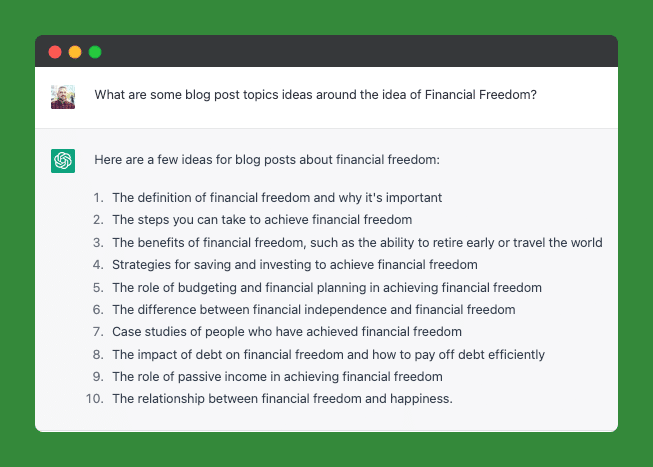 What are some blog post topics ideas around the idea of Financial Freedom?

Here are a few ideas for blog posts about financial freedom:

1. The definition of financial freedom and why it's important
2. The steps you can take to achieve financial freedom
3. The benefits of financial freedom, such as the ability to retire early or travel the world
4. Strategies for saving and investing to achieve financial freedom
5. The role of budgeting and financial planning in achieving financial freedom
6. The difference between financial independence and financial freedom
7. Case studies of people who have achieved financial freedom
8. The impact of debt on financial freedom and how to pay off debt efficiently
9. The role of passive income in achieving financial freedom
10. The relationship between financial freedom and happiness.